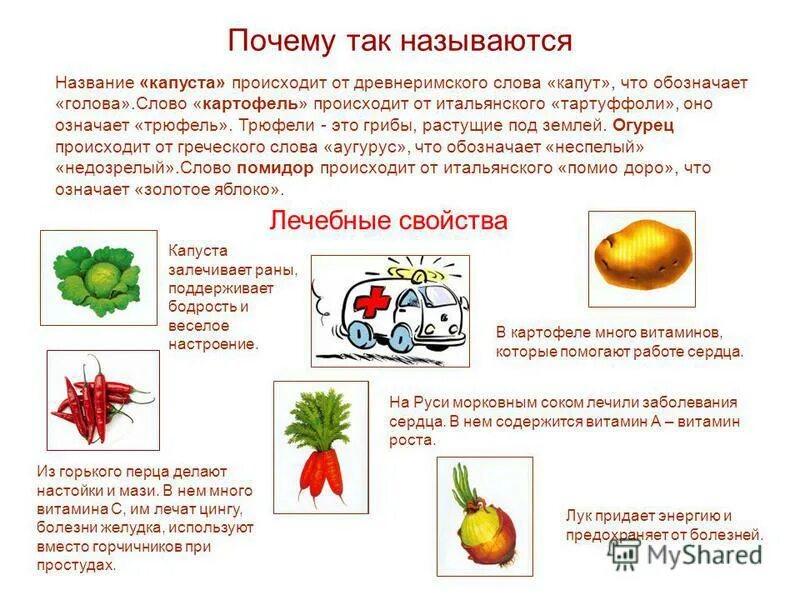 Почему так называются

Название «капуста» происходит от древнеримского слова «капут», что обозначает «голова».Слово «картофель» происходит от итальянского «тартуффоли», оно означает «трюфель». Трюфели - это грибы, растущие под землей. Огурец происходит от греческого слова «аугурус», что обозначает «неспелый» «недозрелый».Слово помидор происходит от итальянского «помио доро», что означает «золотое яблоко».

Лечебные свойства

Капуста залечивает раны, поддерживает бодрость и веселое настроение.

В картофеле много витаминов, которые помогают работе сердца.

На Руси морковным соком лечили заболевания сердца. В нем содержится витамин А – витамин роста.

Из горького перца делают настойки и мази. В нем много витамина С, им лечат цингу, болезни желудка, используют вместо горчичников при простудах.

Лук придает энергию и предохраняет от болезней.

MyShared